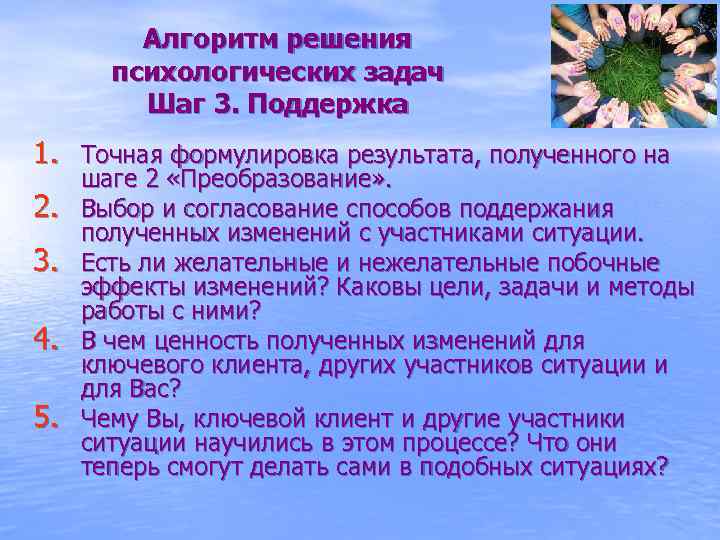 Алгоритм решения психологических задач
Шаг 3. Поддержка

1. Точная формулировка результата, полученного на шаге 2 «Преобразование».
2. Выбор и согласование способов поддержания полученных изменений с участниками ситуации.
3. Есть ли желательные и нежелательные побочные эффекты изменений? Каковы цели, задачи и методы работы с ними?
4. В чем ценность полученных изменений для ключевого клиента, других участников ситуации и для Вас?
5. Чему Вы, ключевой клиент и другие участники ситуации научились в этом процессе? Что они теперь смогут делать сами в подобных ситуациях?